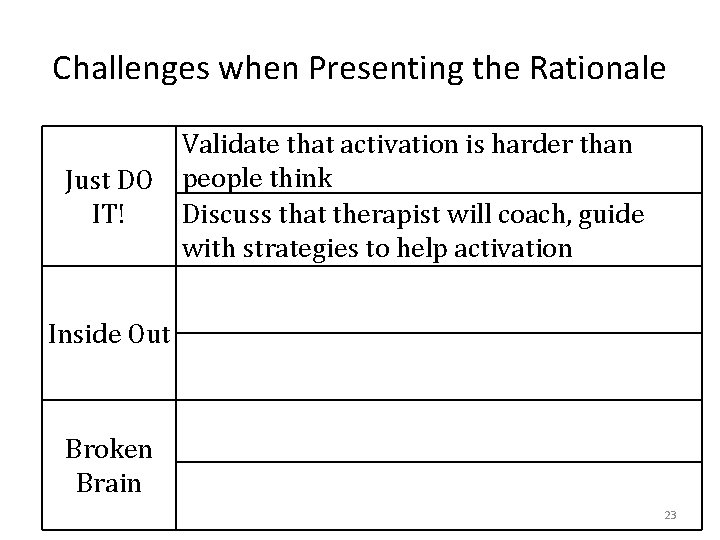 Challenges when Presenting the Rationale

| Just DO IT! | Validate that activation is harder than people think |
|---|---|
| | Discuss that therapist will coach, guide with strategies to help activation |
| Inside Out | |
| | |
| Broken Brain | |
| | |

23